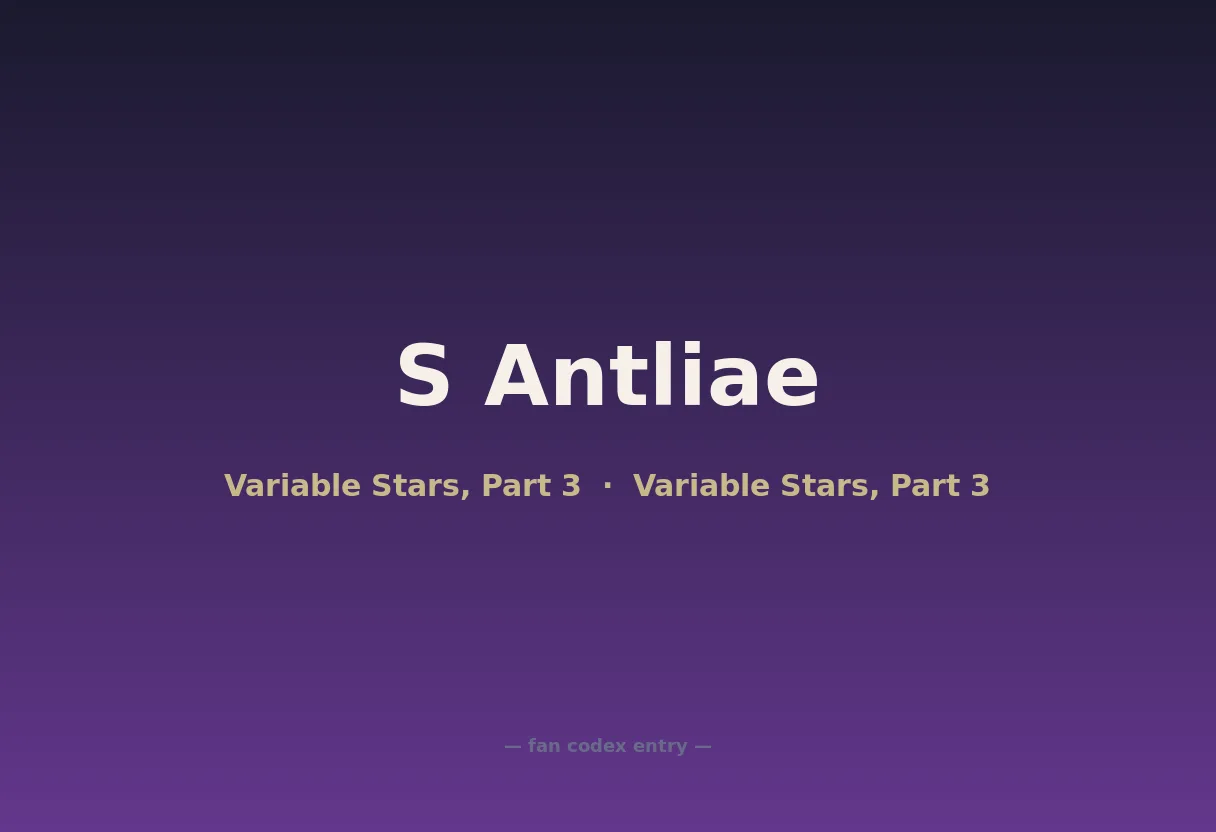 S Antliae

Variable Stars, Part 3 · Variable Stars, Part 3

— fan codex entry —